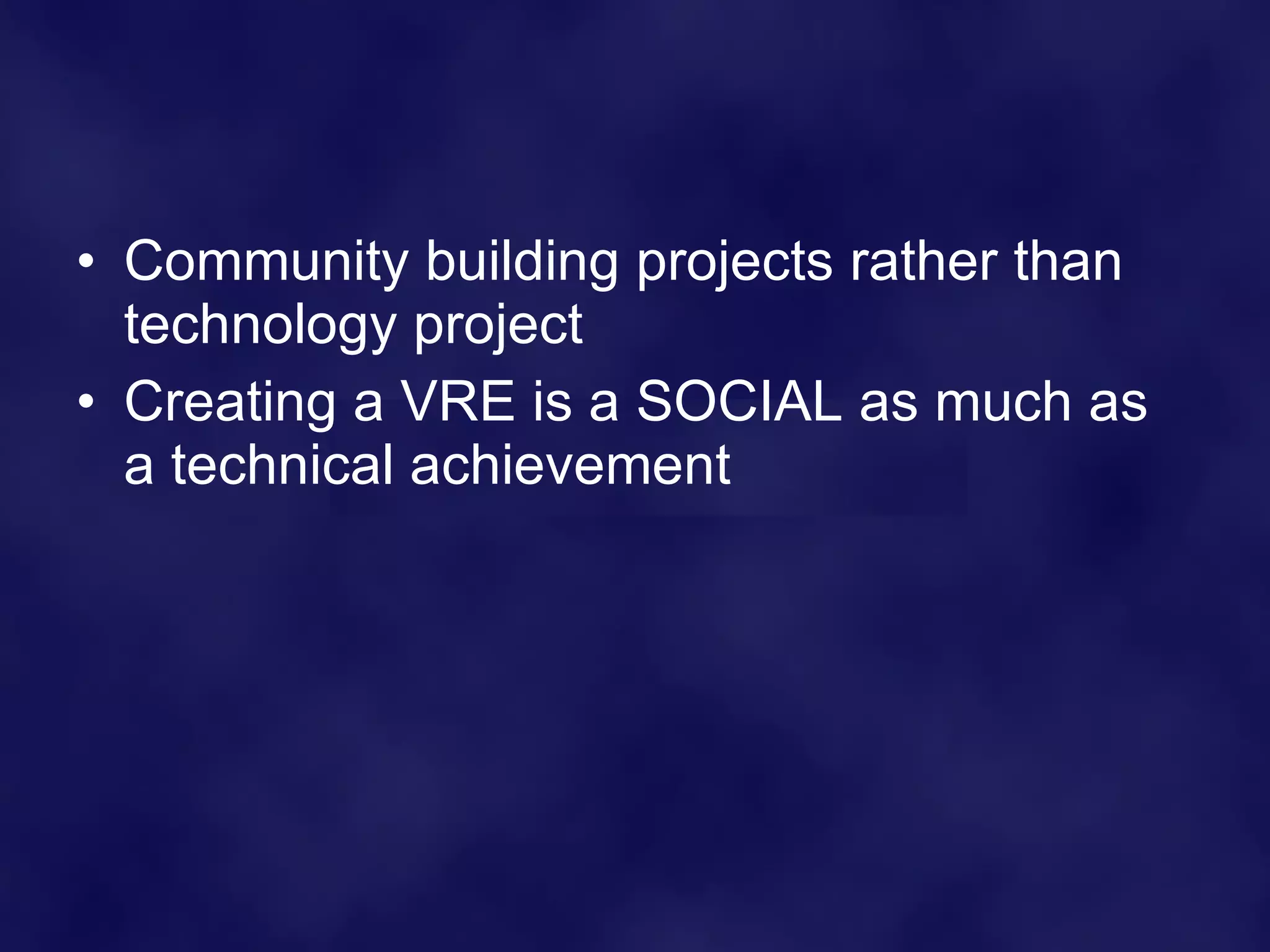 • Community building projects rather than technology project
• Creating a VRE is a SOCIAL as much as a technical achievement